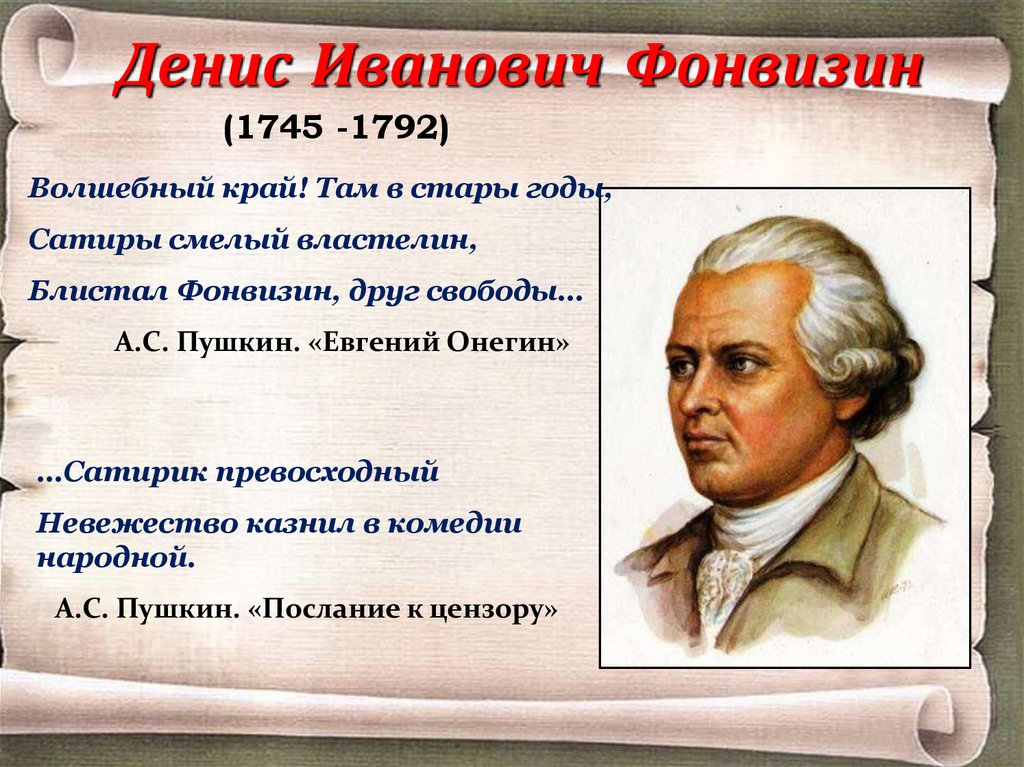 Денис Иванович Фонвизин

(1745 -1792)

Волшебный край! Там в стары годы,

Сатиры смелый властелин,

Блистал Фонвизин, друг свободы…

А.С. Пушкин. «Евгений Онегин»

…Сатирик превосходный

Невежество казнил в комедии народной.

А.С. Пушкин. «Послание к цензору»